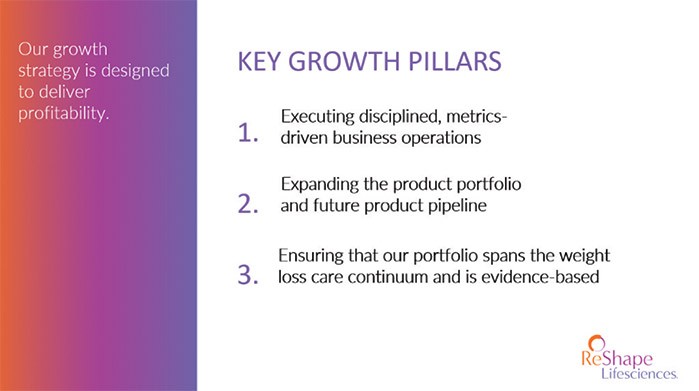 Our growth strategy is designed to deliver profitability.

KEY GROWTH PILLARS

1. Executing disciplined, metrics-driven business operations

2. Expanding the product portfolio and future product pipeline

3. Ensuring that our portfolio spans the weight loss care continuum and is evidence-based

ReShape Lifesciences.